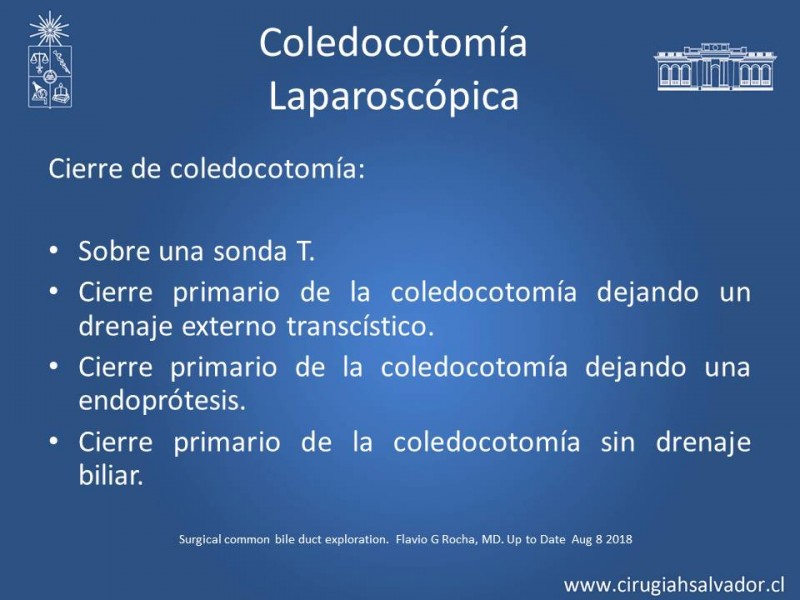 Coledocotomía Laparoscópica

Cierre de coledocotomía:

• Sobre una sonda T.
• Cierre primario de la coledocotomía dejando un drenaje externo transcístico.
• Cierre primario de la coledocotomía dejando una endoprótesis.
• Cierre primario de la coledocotomía sin drenaje biliar.

Surgical common bile duct exploration. Flavio G Rocha, MD. Up to Date Aug 8 2018

www.cirugiahsalvador.cl